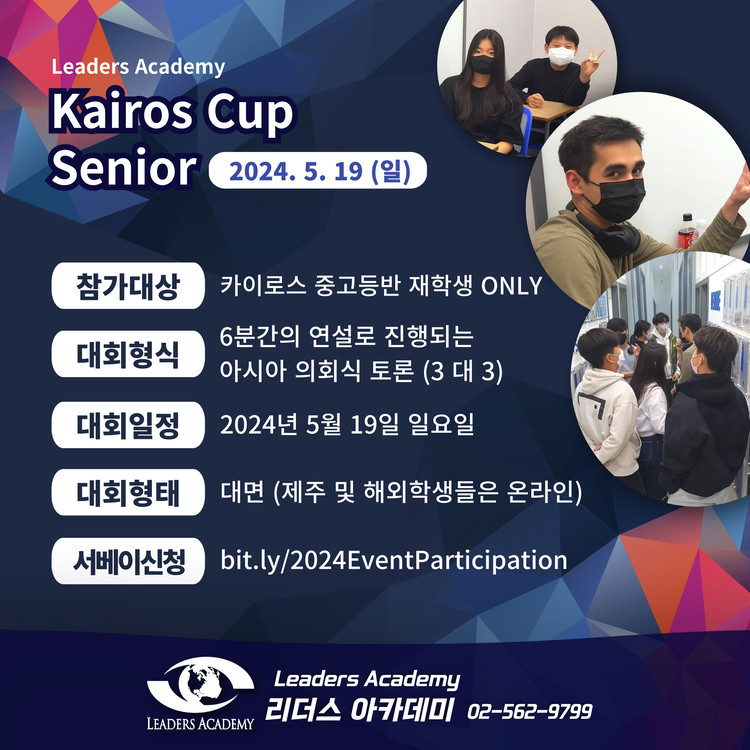 Leaders Academy
Kairos Cup Senior 2024. 5. 19 (일)

참가대상 카이로스 중고등반 재학생 ONLY

대회형식 6분간의 연설로 진행되는 아시아 의회식 토론 (3 대 3)

대회일정 2024년 5월 19일 일요일

대회형태 대면 (제주 및 해외학생들은 온라인)

서베이신청 bit.ly/2024EventParticipation

LEADERS ACADEMY
Leaders Academy
리더스 아카데미 02-562-9799